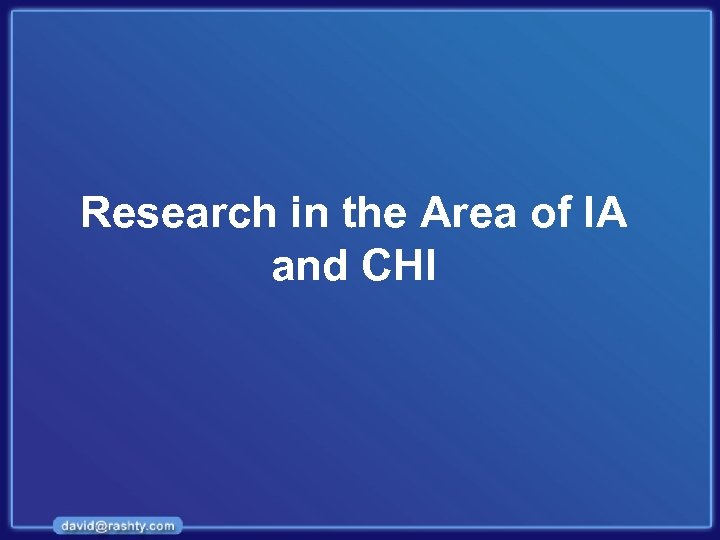 Research in the Area of IA and CHI

david@rashty.com